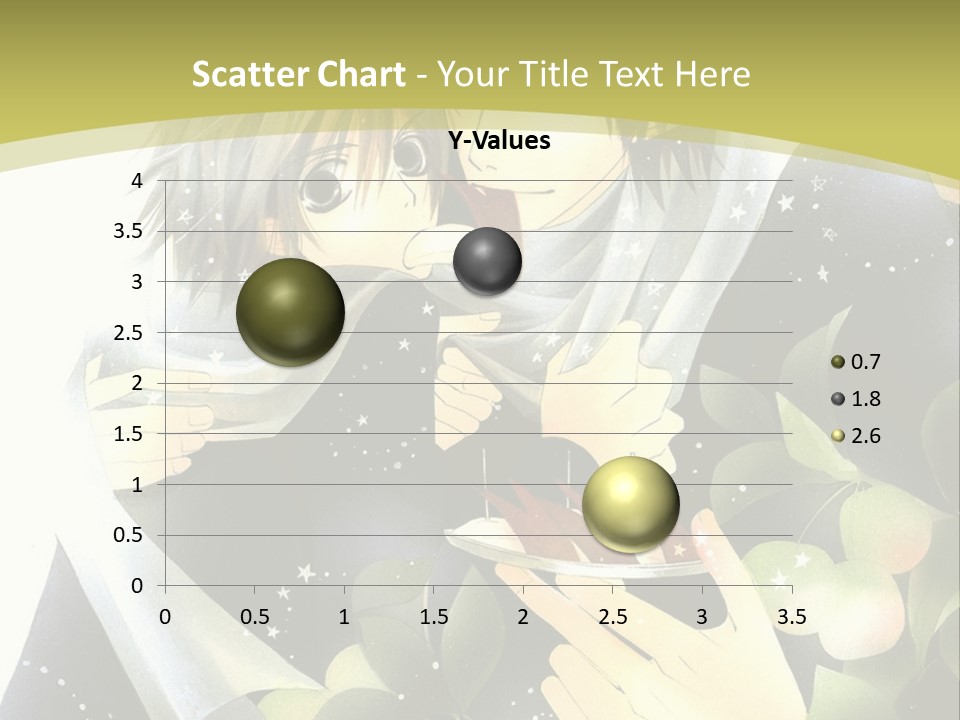 Scatter Chart - Your Title Text Here

Y-Values

4
3.5
3
2.5
2
1.5
1
0.5
0

0 0.5 1 1.5 2 2.5 3 3.5

0.7
1.8
2.6